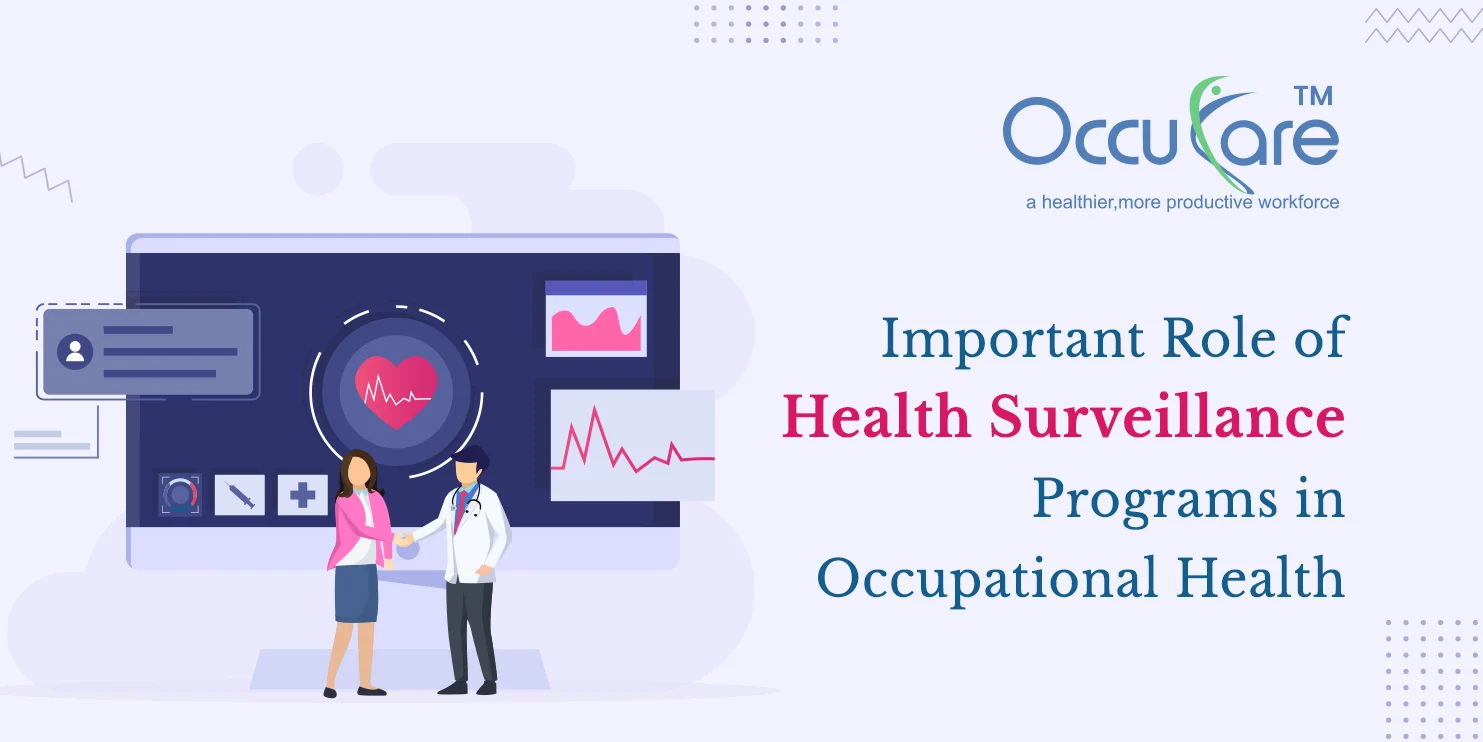 OccuCare TM
a healthier,more productive workforce

Important Role of Health Surveillance Programs in Occupational Health